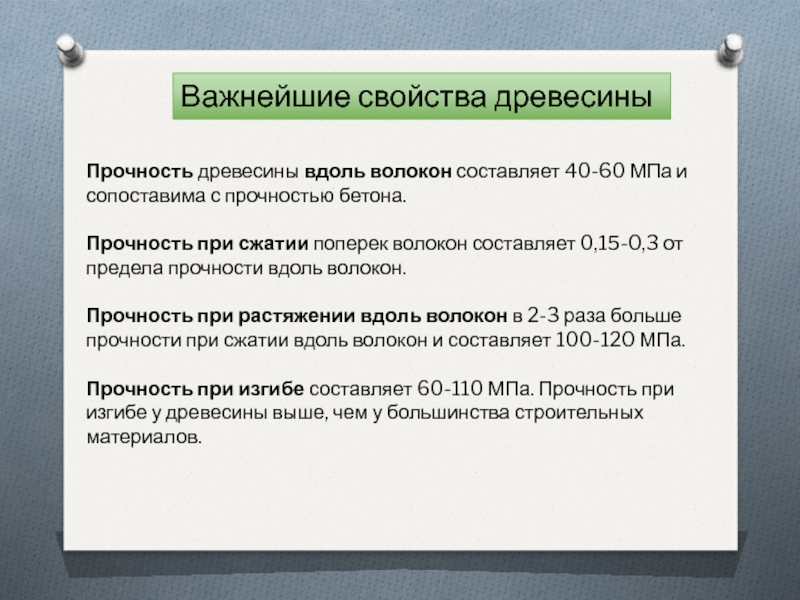 Важнейшие свойства древесины

Прочность древесины вдоль волокон составляет 40-60 МПа и сопоставима с прочностью бетона.

Прочность при сжатии поперек волокон составляет 0,15-0,3 от предела прочности вдоль волокон.

Прочность при растяжении вдоль волокон в 2-3 раза больше прочности при сжатии вдоль волокон и составляет 100-120 МПа.

Прочность при изгибе составляет 60-110 МПа. Прочность при изгибе у древесины выше, чем у большинства строительных материалов.